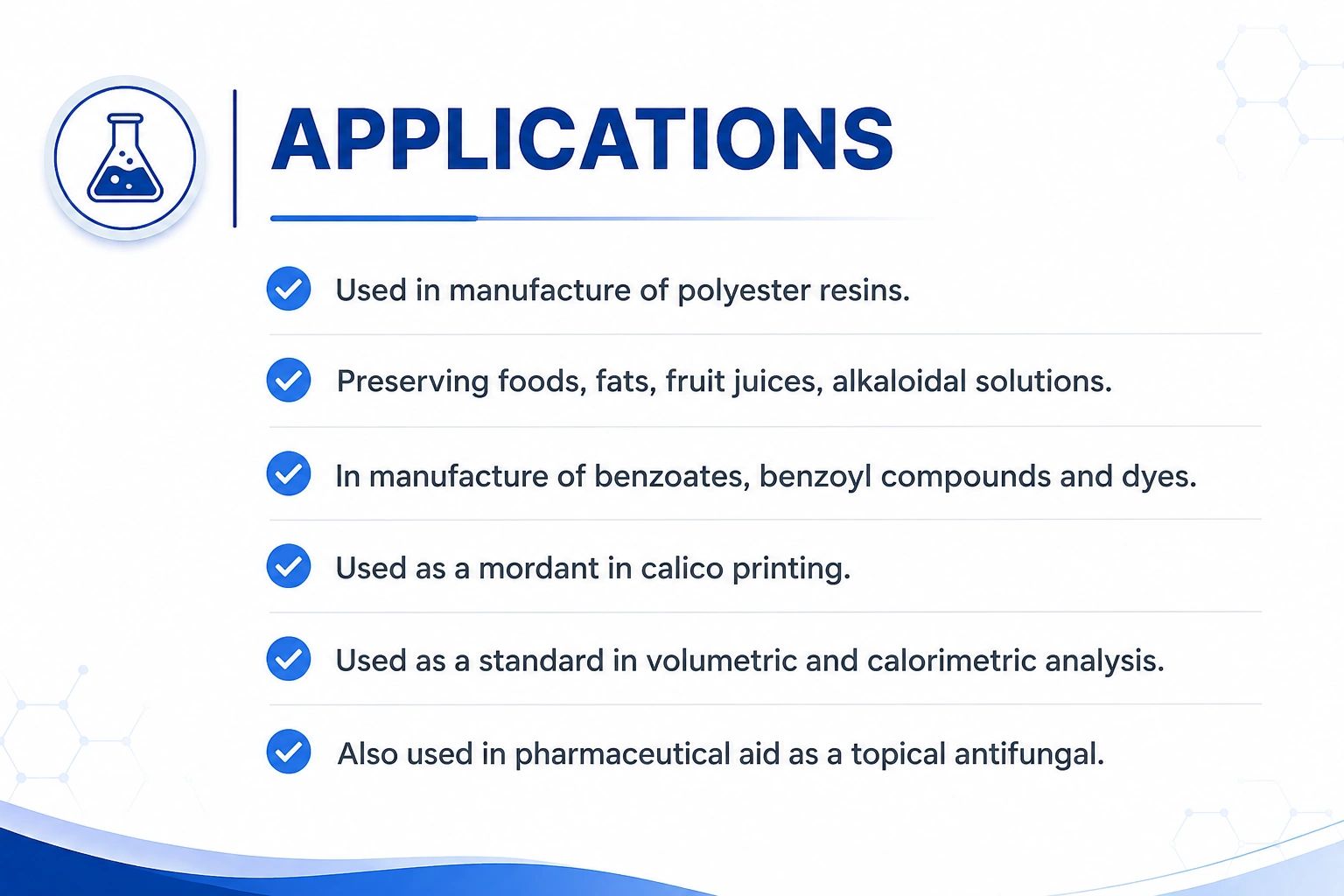 APPLICATIONS

Used in manufacture of polyester resins.

Preserving foods, fats, fruit juices, alkaloidal solutions.

In manufacture of benzoates, benzoyl compounds and dyes.

Used as a mordant in calico printing.

Used as a standard in volumetric and calorimetric analysis.

Also used in pharmaceutical aid as a topical antifungal.